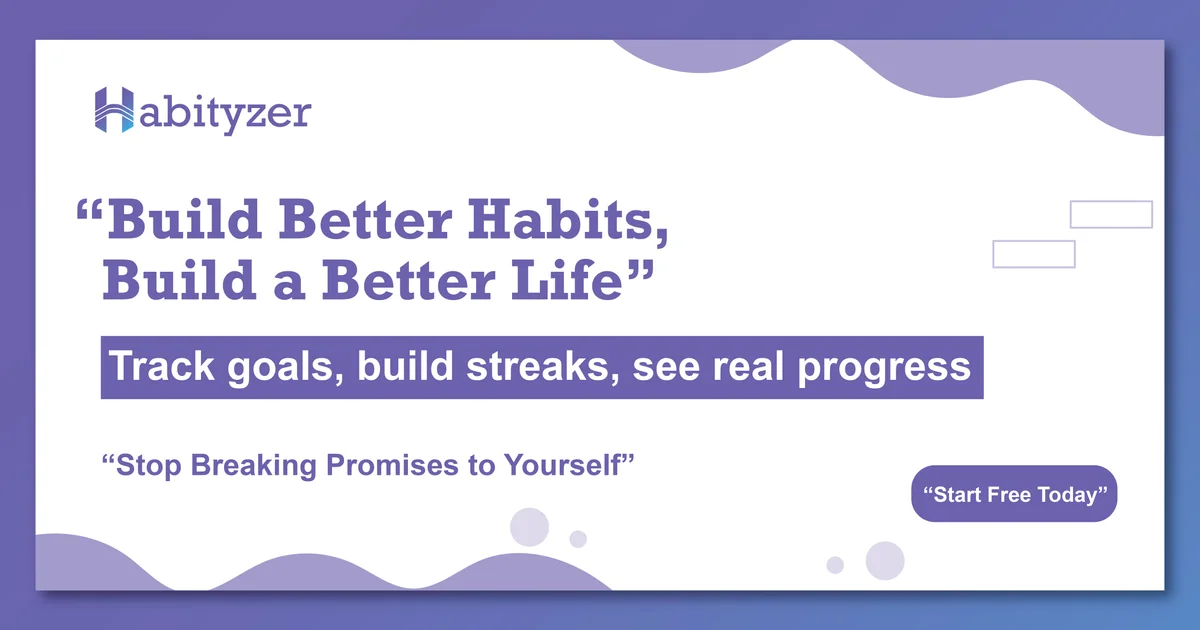 Habityzer

“Build Better Habits, Build a Better Life”

Track goals, build streaks, see real progress

“Stop Breaking Promises to Yourself”

“Start Free Today”